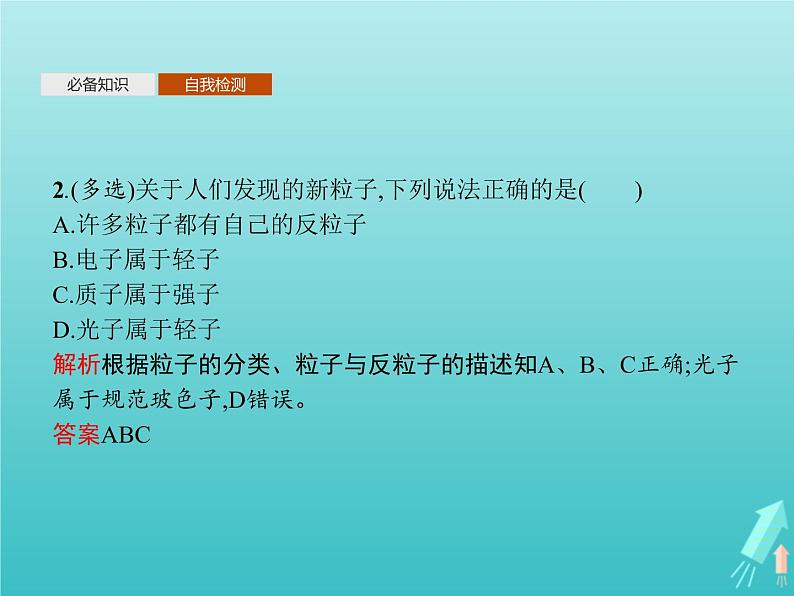 必备知识　自我检测

2.(多选)关于人们发现的新粒子,下列说法正确的是(　　)
A.许多粒子都有自己的反粒子
B.电子属于轻子
C.质子属于强子
D.光子属于轻子
解析根据粒子的分类、粒子与反粒子的描述知A、B、C正确;光子属于规范玻色子,D错误。
答案ABC